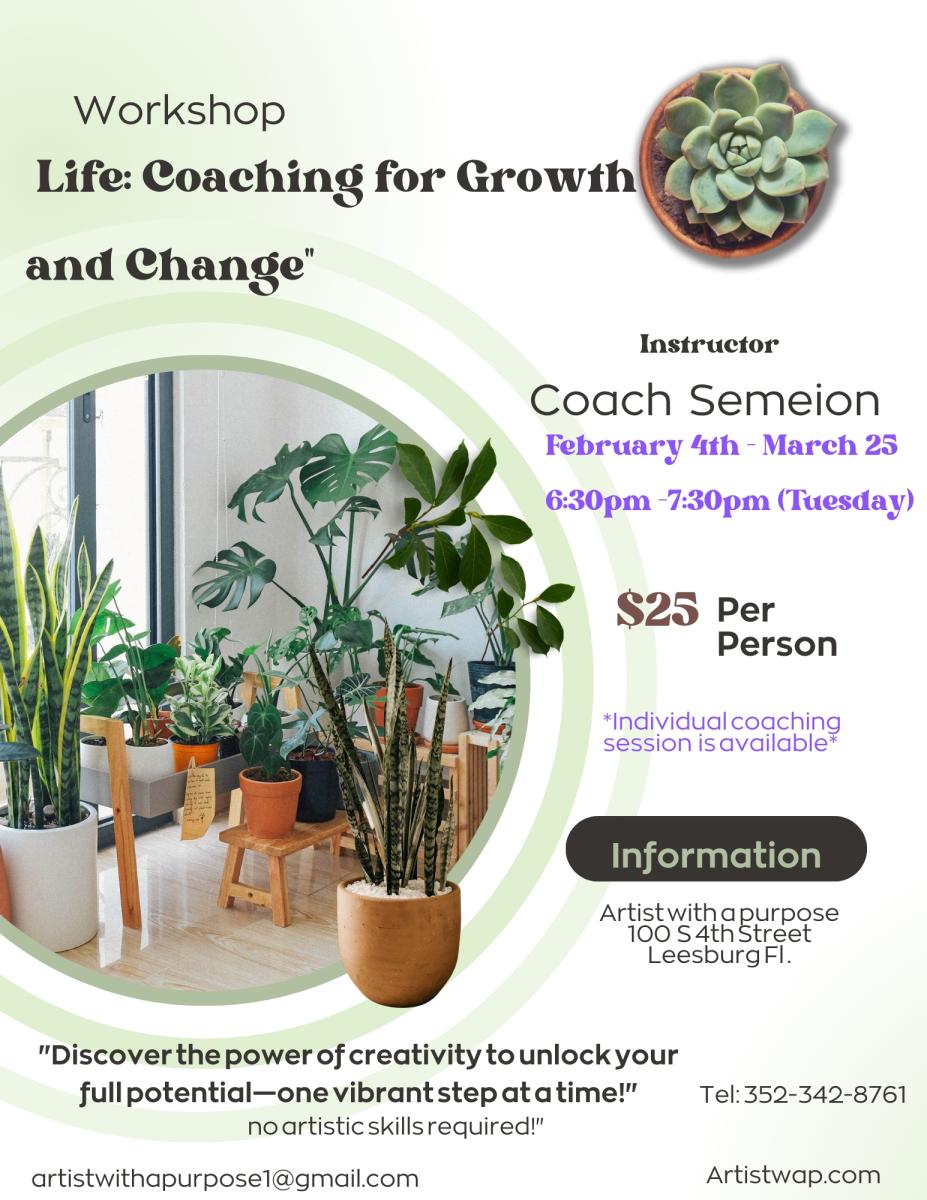 Workshop

Life: Coaching for Growth and Change"

Instructor

Coach Semeion

February 4th - March 25

6:30pm -7:30pm (Tuesday)

$25 Per Person

*Individual coaching session is available*

Information

Artist with a purpose
100 S 4th Street
Leesburg Fl.

"Discover the power of creativity to unlock your full potential—one vibrant step at a time!"
no artistic skills required!"

Tel: 352-342-8761

artistwithapurpose1@gmail.com

Artistwap.com